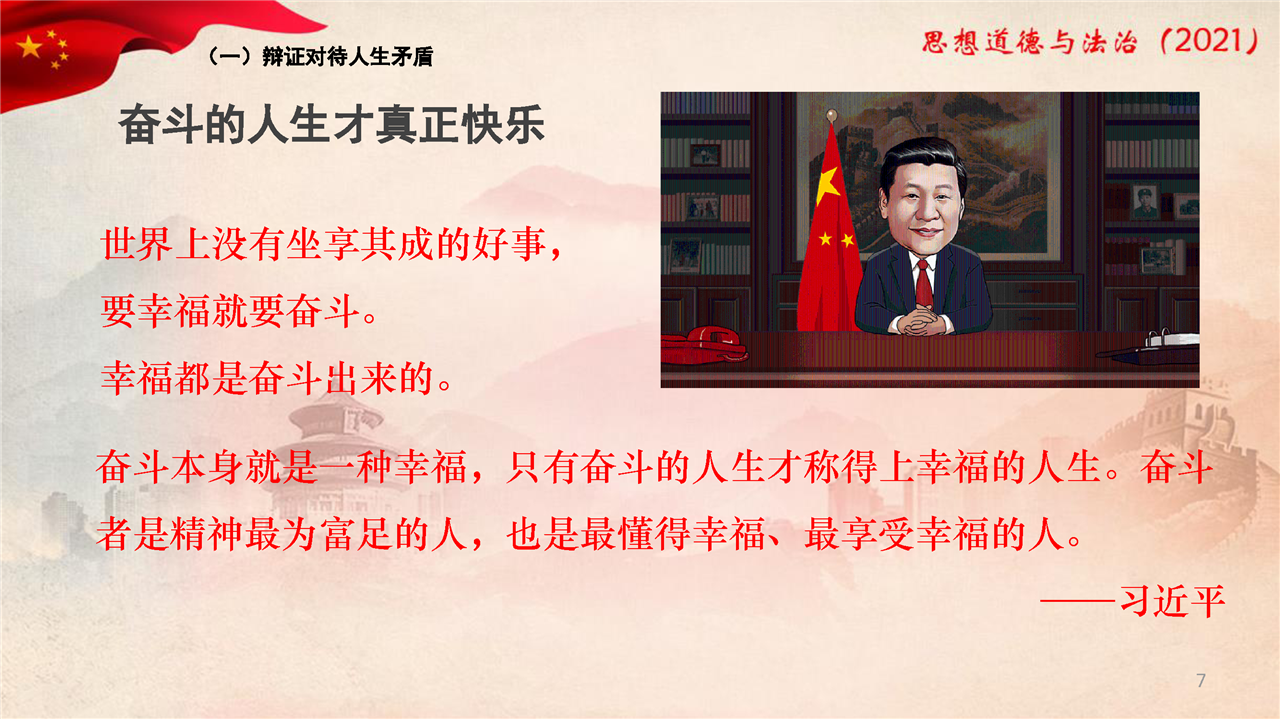 （一）辩证对待人生矛盾

思想道德与法治（2021）

奋斗的人生才真正快乐

世界上没有坐享其成的好事，
要幸福就要奋斗。
幸福都是奋斗出来的。

奋斗本身就是一种幸福，只有奋斗的人生才称得上幸福的人生。奋斗者是精神最为富足的人，也是最懂得幸福、最享受幸福的人。

——习近平

7